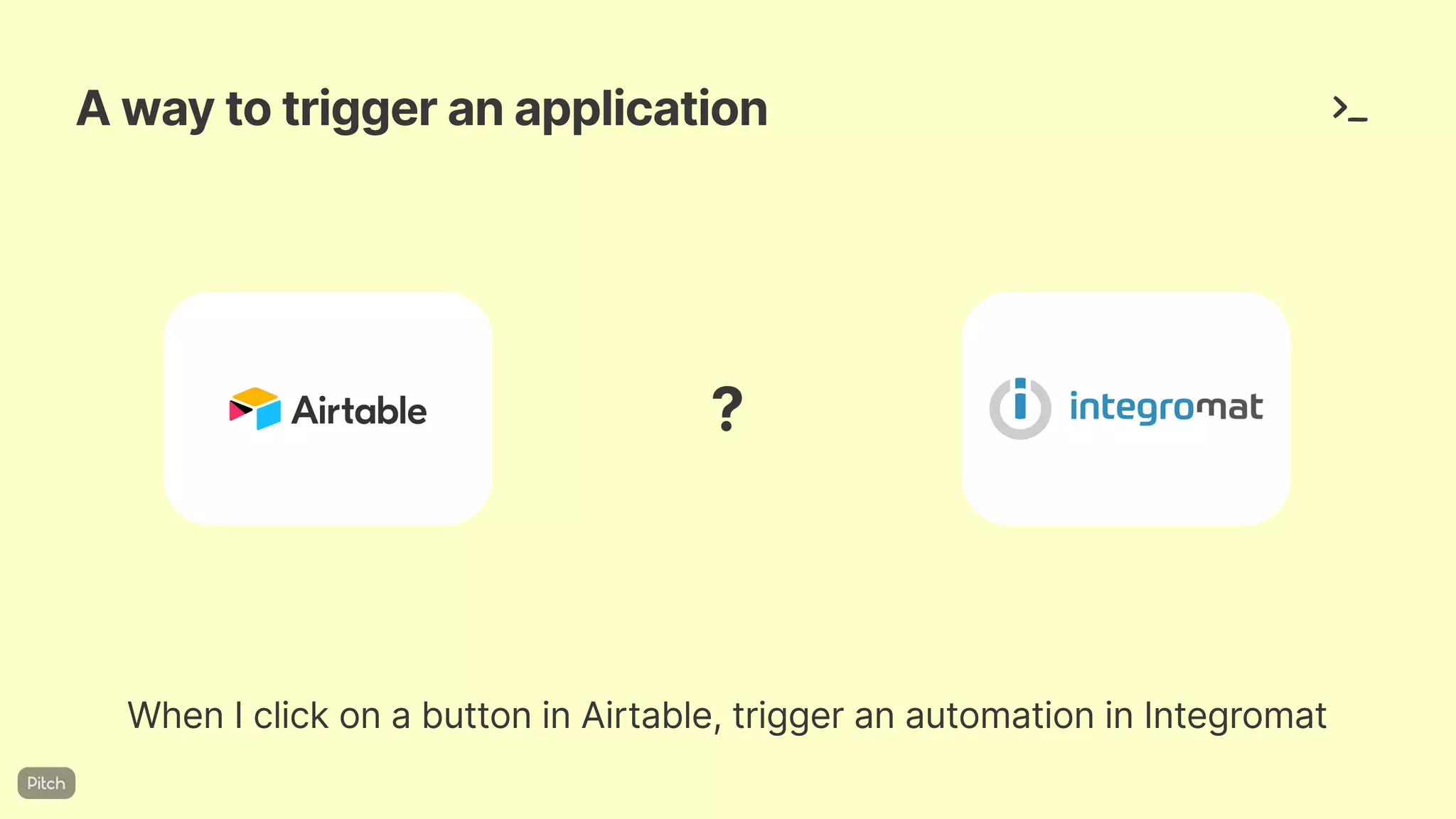 A way to trigger an application

>_

Airtable

?

integromat

When I click on a button in Airtable, trigger an automation in Integromat

Pitch